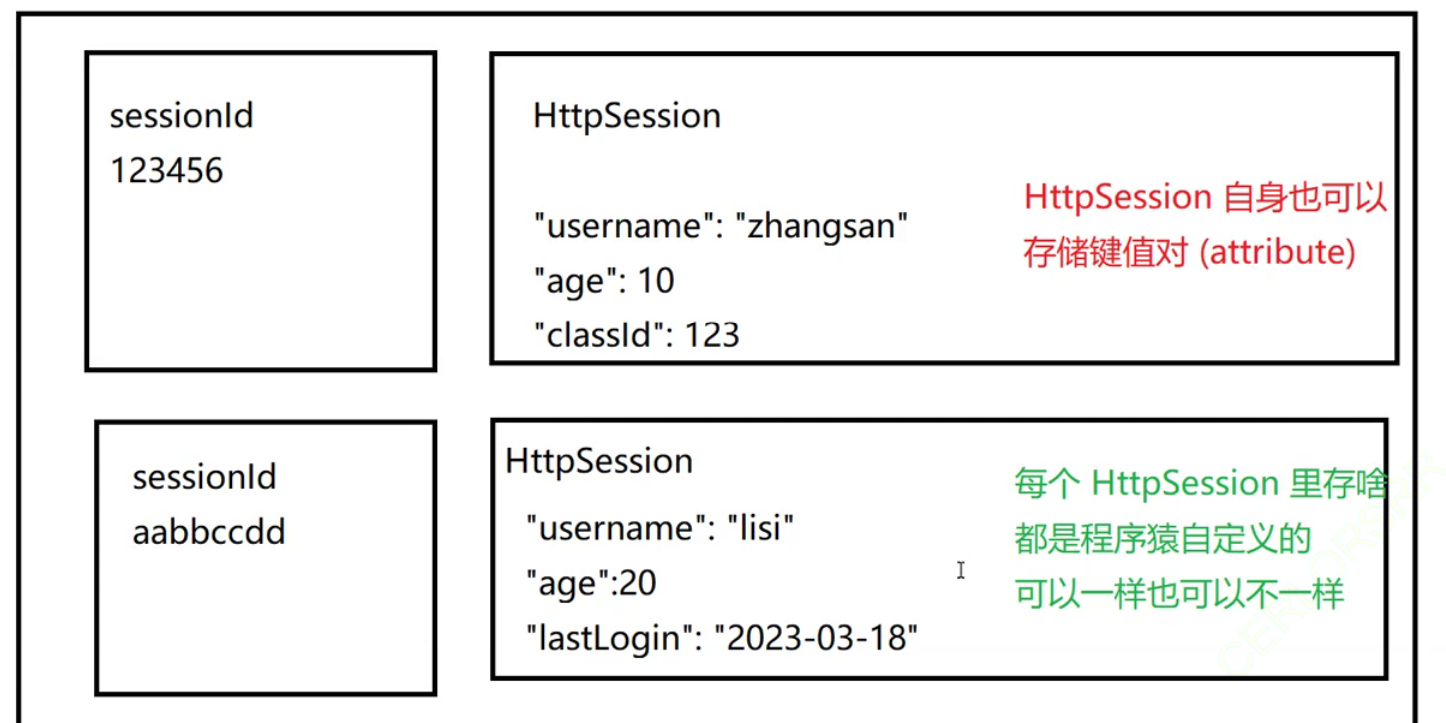 sessionId
123456

HttpSession

"username": "zhangsan"
"age": 10
"classId": 123

HttpSession 自身也可以存储键值对 (attribute)

sessionId
aabbccdd

HttpSession
"username": "lisi"
"age":20
"lastLogin": "2023-03-18"

每个 HttpSession 里存啥都是程序猿自定义的
可以一样也可以不一样